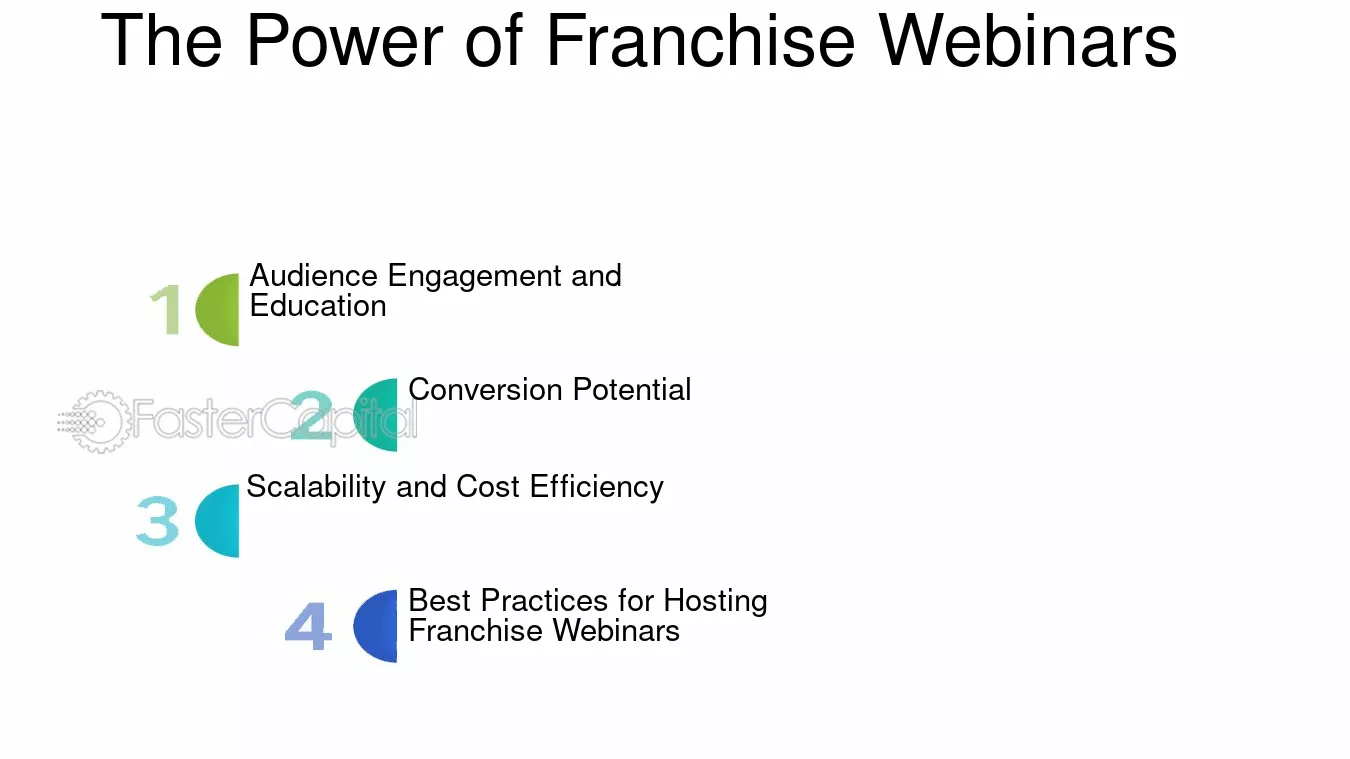 The Power of Franchise Webinars

1 Audience Engagement and Education

2 Conversion Potential

3 Scalability and Cost Efficiency

4 Best Practices for Hosting Franchise Webinars

FasterCapital